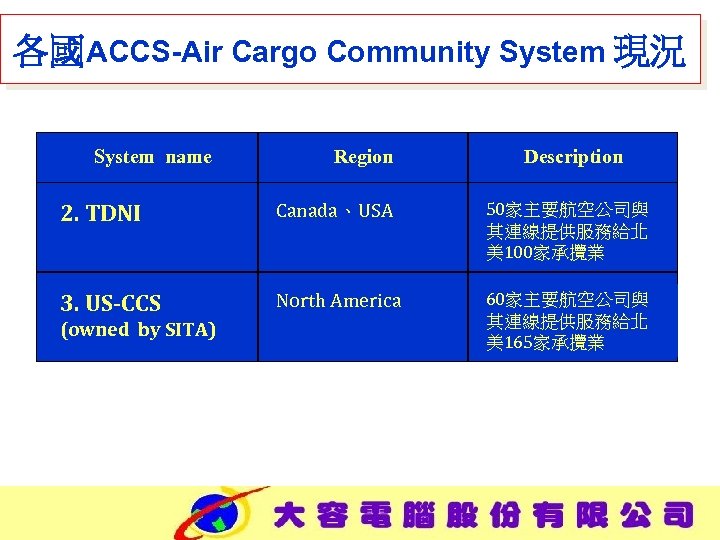 各國ACCS-Air Cargo Community System 現況

| System name | Region | Description |
|---|---|---|
| 2. TDNI | Canada、USA | 50家主要航空公司與其連線提供服務給北美100家承攬業 |
| 3. US-CCS (owned by SITA) | North America | 60家主要航空公司與其連線提供服務給北美165家承攬業 |

大容電腦股份有限公司